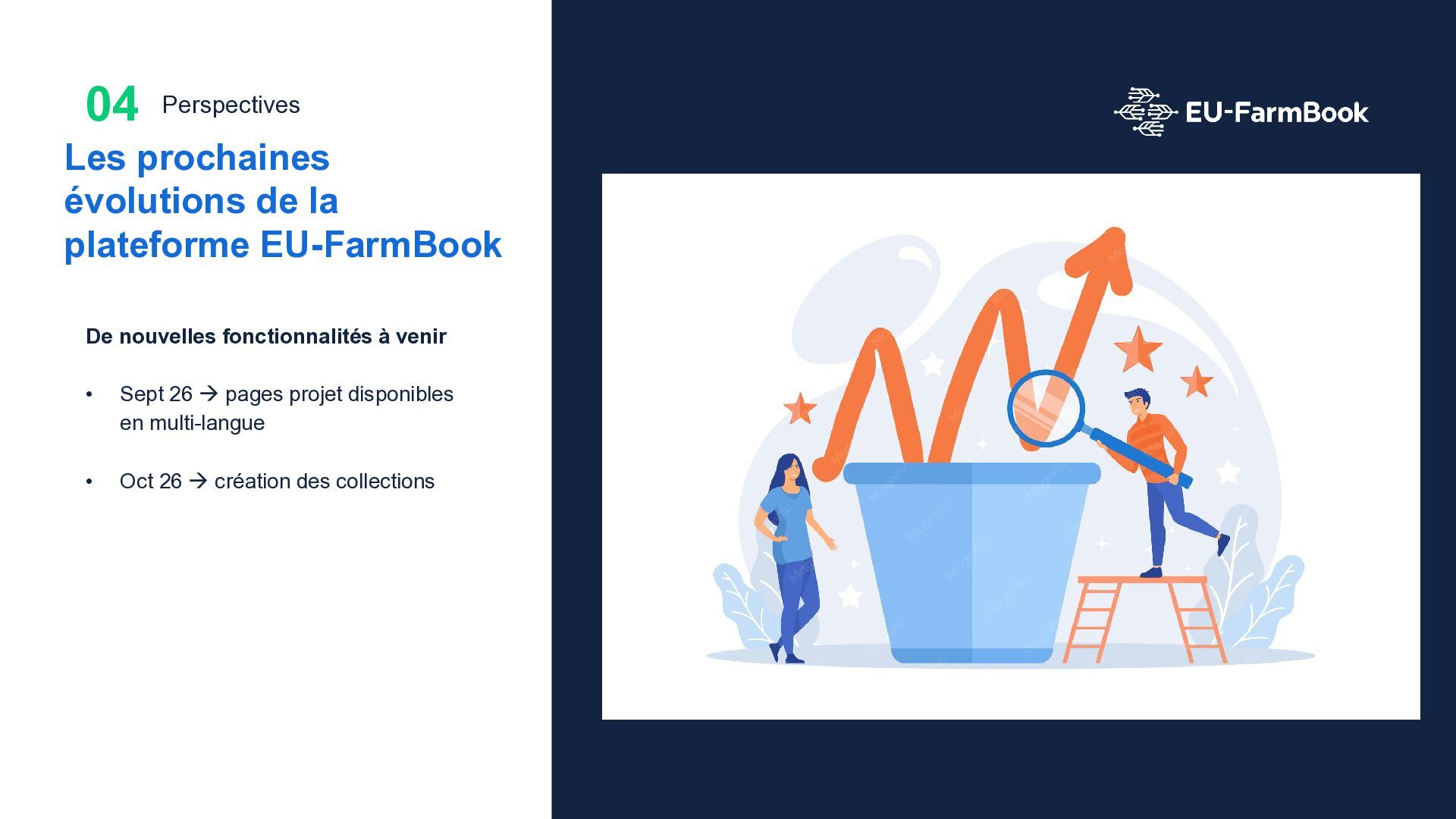 04 Perspectives

Les prochaines évolutions de la plateforme EU-FarmBook

De nouvelles fonctionnalités à venir

• Sept 26 → pages projet disponibles en multi-langue

• Oct 26 → création des collections

EU-FarmBook

Magnific